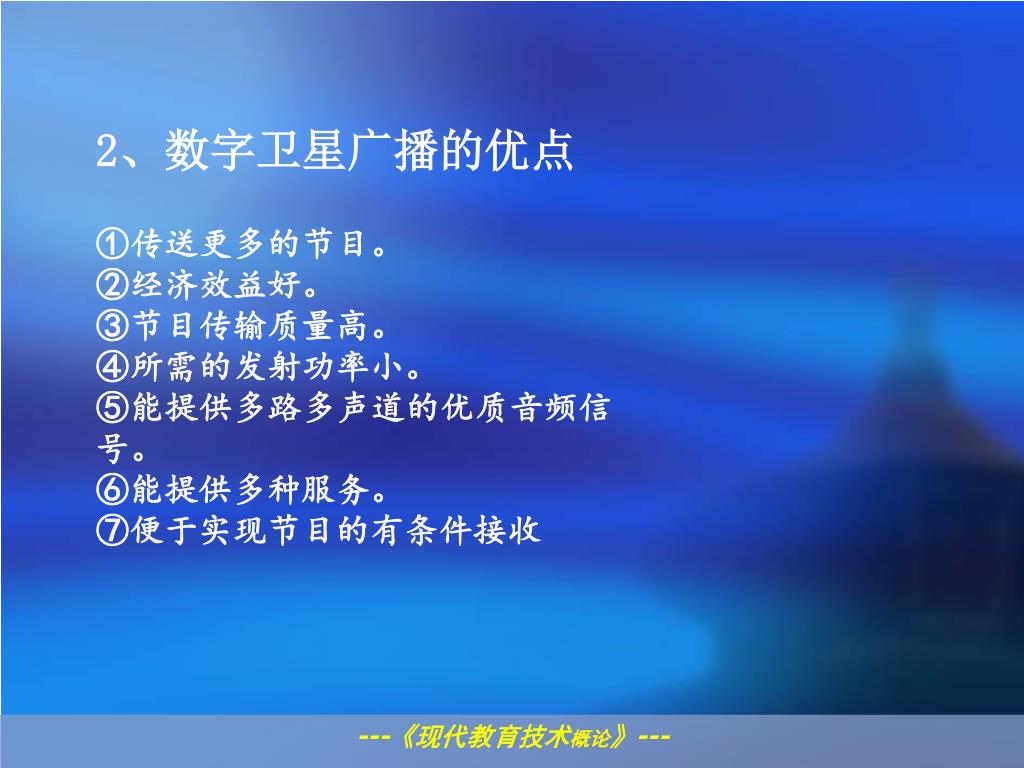 2、数字卫星广播的优点

①传送更多的节目。
②经济效益好。
③节目传输质量高。
④所需的发射功率小。
⑤能提供多路多声道的优质音频信号。
⑥能提供多种服务。
⑦便于实现节目的有条件接收

---《现代教育技术概论》---